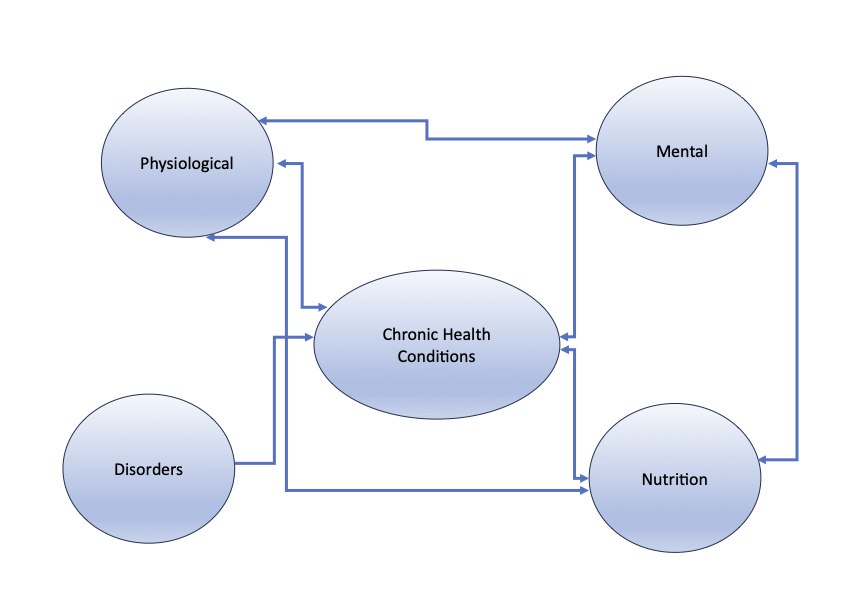 Physiological

Mental

Chronic Health Conditions

Disorders

Nutrition